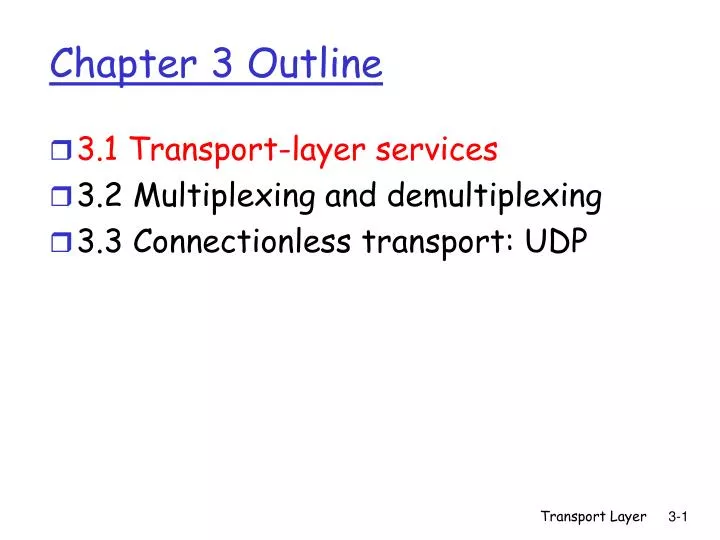 Chapter 3 Outline

3.1 Transport-layer services
3.2 Multiplexing and demultiplexing
3.3 Connectionless transport: UDP

Transport Layer 3-1